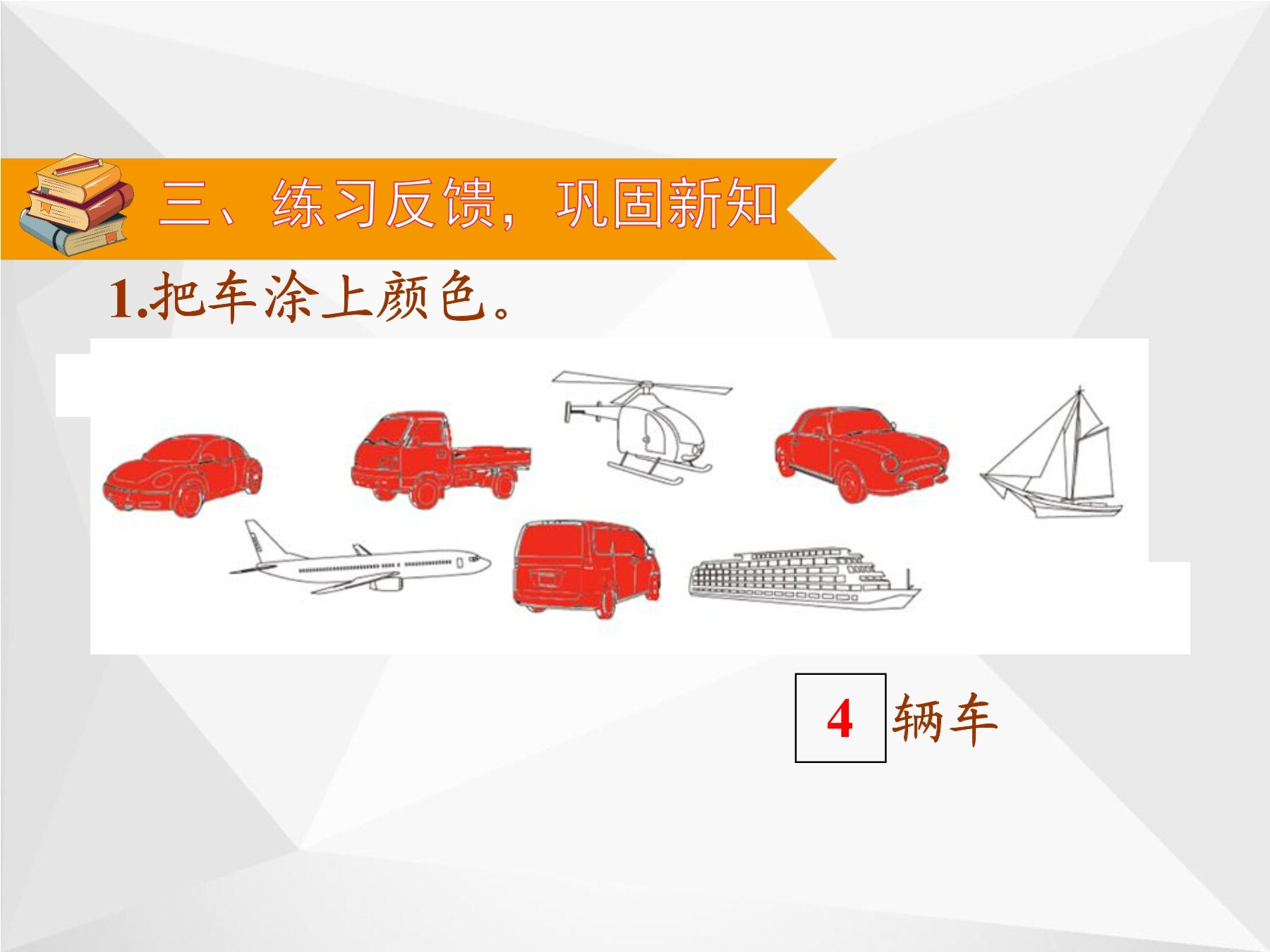 三、练习反馈，巩固新知

1.把车涂上颜色。

4 辆车